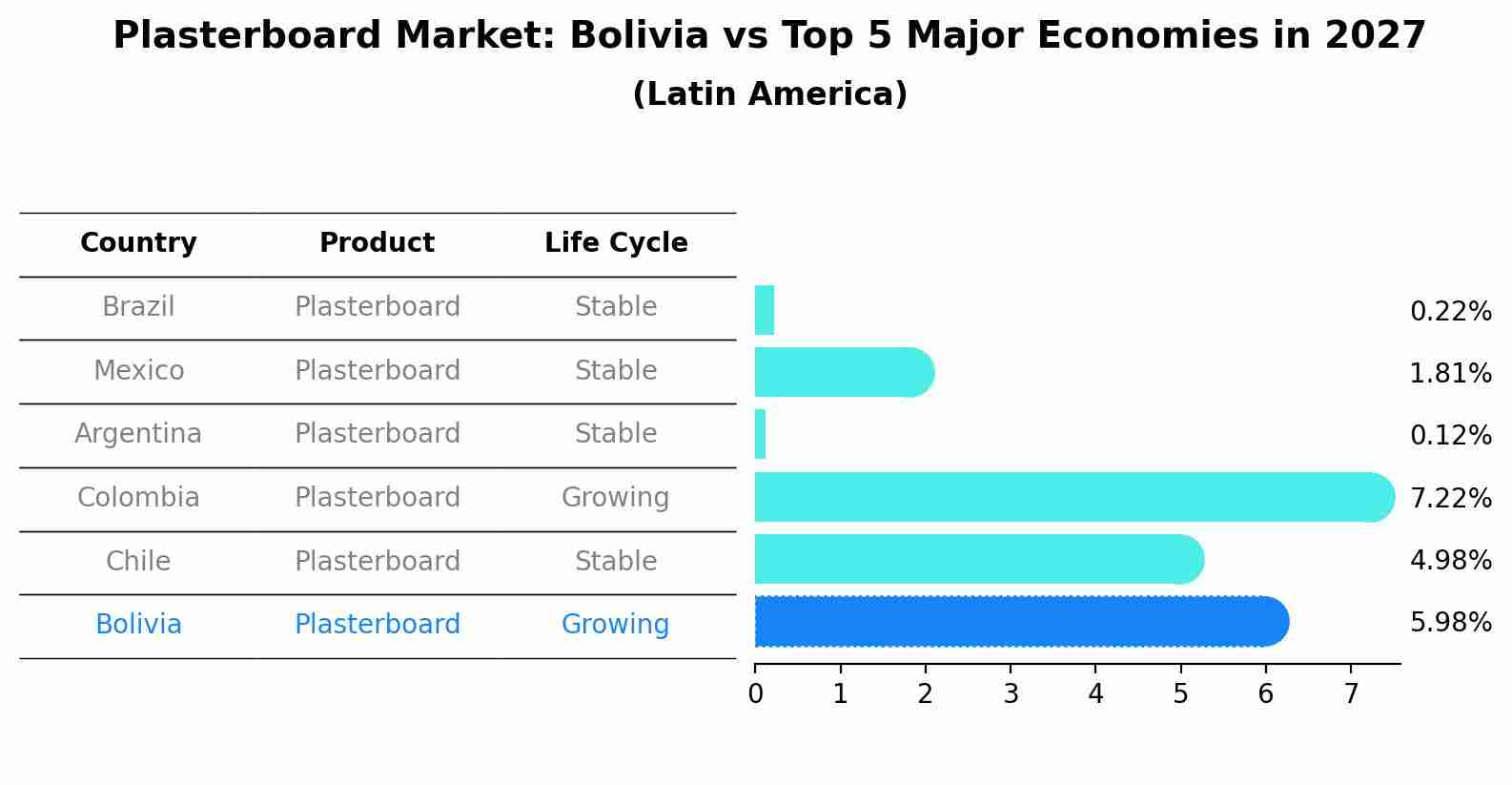 Plasterboard Market: Bolivia vs Top 5 Major Economies in 2027
(Latin America)

| Country | Product | Life Cycle |
|---|---|---|
| Brazil | Plasterboard | Stable |
| Mexico | Plasterboard | Stable |
| Argentina | Plasterboard | Stable |
| Colombia | Plasterboard | Growing |
| Chile | Plasterboard | Stable |
| Bolivia | Plasterboard | Growing |

0.22%
1.81%
0.12%
7.22%
4.98%
5.98%

0 1 2 3 4 5 6 7